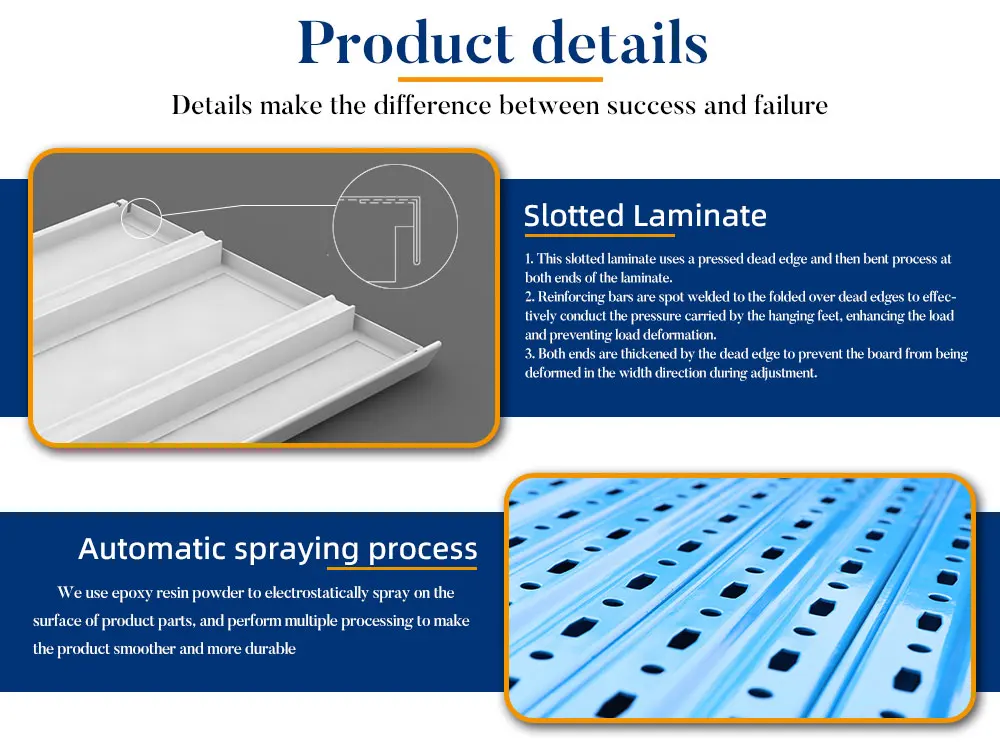 Product details

Details make the difference between success and failure

Slotted Laminate

1. This slotted laminate uses a pressed dead edge and then bent process at both ends of the laminate.
2. Reinforcing bars are spot welded to the folded over dead edges to effectively conduct the pressure carried by the hanging feet, enhancing the load and preventing load deformation.
3. Both ends are thickened by the dead edge to prevent the board from being deformed in the width direction during adjustment.

Automatic spraying process

We use epoxy resin powder to electrostatically spray on the surface of product parts, and perform multiple processing to make the product smoother and more durable